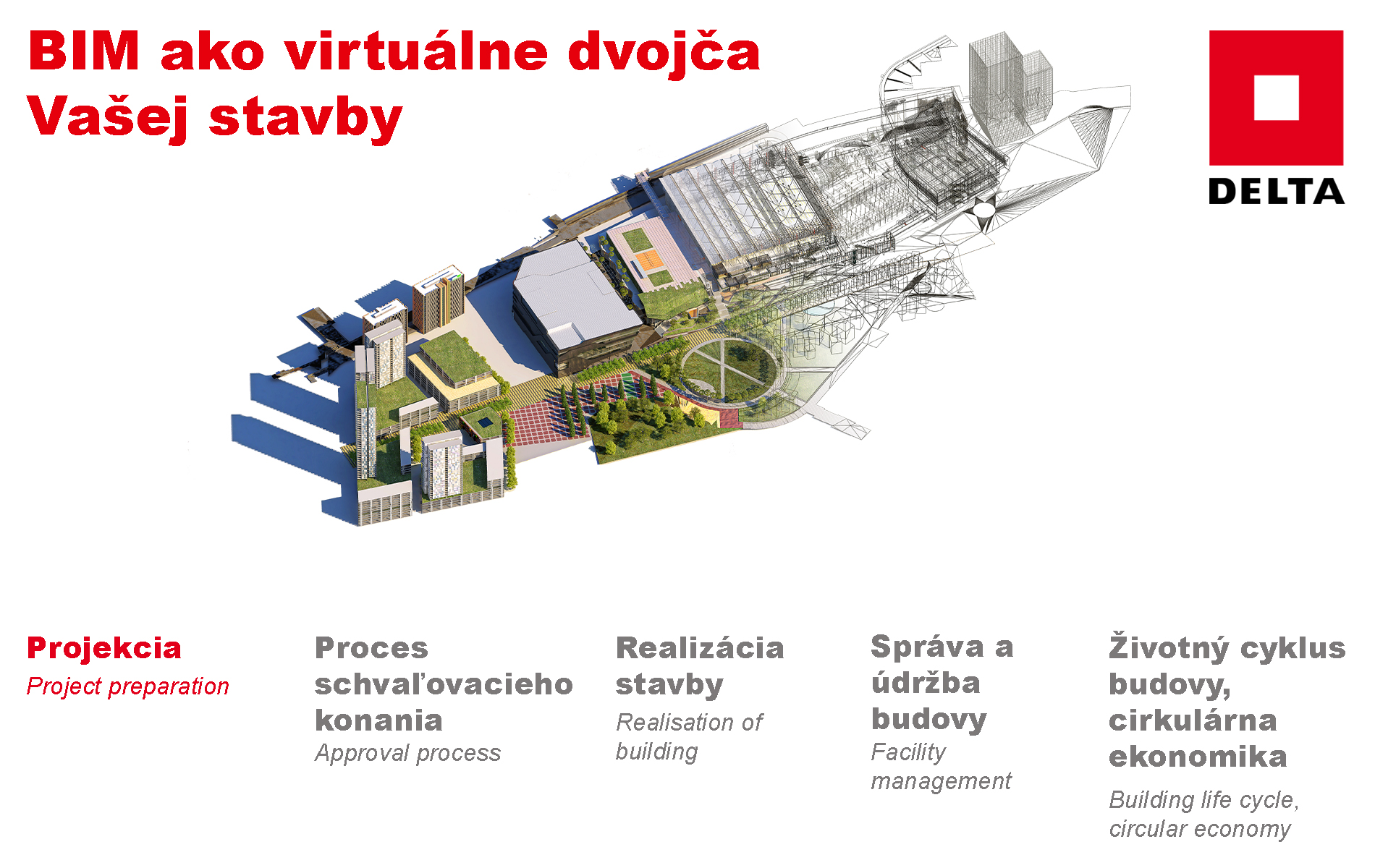 BIM ako virtuálne dvojča Vašej stavby

DELTA

Projekcia
Project preparation

Proces schvaľovacieho konania
Approval process

Realizácia stavby
Realisation of building

Správa a údržba budovy
Facility management

Životný cyklus budovy, cirkulárna ekonomika
Building life cycle, circular economy